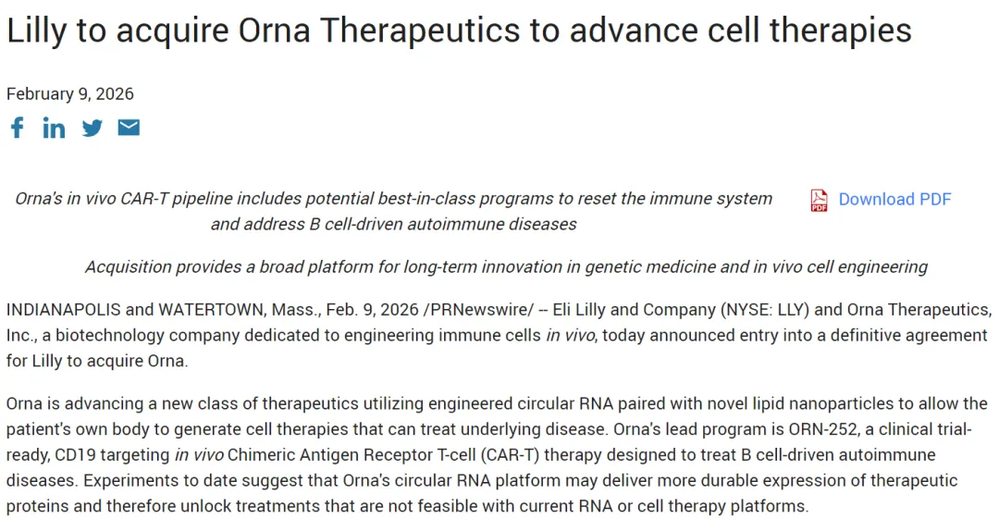 Lilly to acquire Orna Therapeutics to advance cell therapies

February 9, 2026

Orna's in vivo CAR-T pipeline includes potential best-in-class programs to reset the immune system and address B cell-driven autoimmune diseases

Download PDF

Acquisition provides a broad platform for long-term innovation in genetic medicine and in vivo cell engineering

INDIANAPOLIS and WATERTOWN, Mass., Feb. 9, 2026 /PRNewswire/ -- Eli Lilly and Company (NYSE: LLY) and Orna Therapeutics, Inc., a biotechnology company dedicated to engineering immune cells in vivo, today announced entry into a definitive agreement for Lilly to acquire Orna.

Orna is advancing a new class of therapeutics utilizing engineered circular RNA paired with novel lipid nanoparticles to allow the patient's own body to generate cell therapies that can treat underlying disease. Orna's lead program is ORN-252, a clinical trial-ready, CD19 targeting in vivo Chimeric Antigen Receptor T-cell (CAR-T) therapy designed to treat B cell-driven autoimmune diseases. Experiments to date suggest that Orna's circular RNA platform may deliver more durable expression of therapeutic proteins and therefore unlock treatments that are not feasible with current RNA or cell therapy platforms.